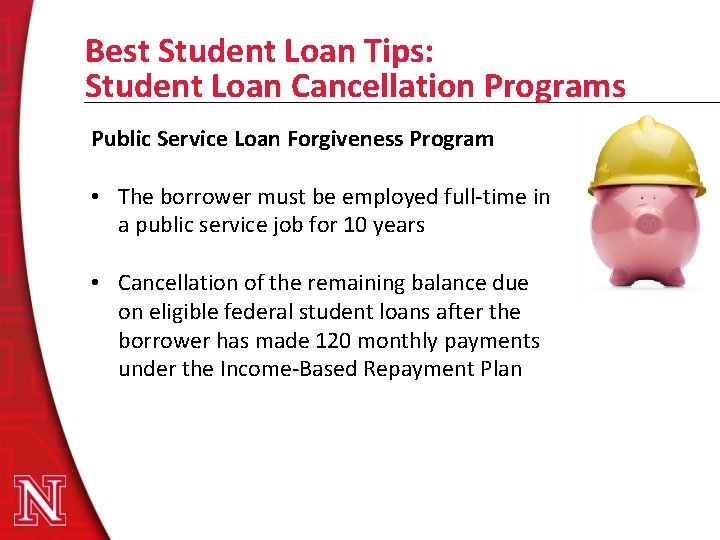 Best Student Loan Tips:
Student Loan Cancellation Programs

Public Service Loan Forgiveness Program

• The borrower must be employed full-time in a public service job for 10 years

• Cancellation of the remaining balance due on eligible federal student loans after the borrower has made 120 monthly payments under the Income-Based Repayment Plan

N